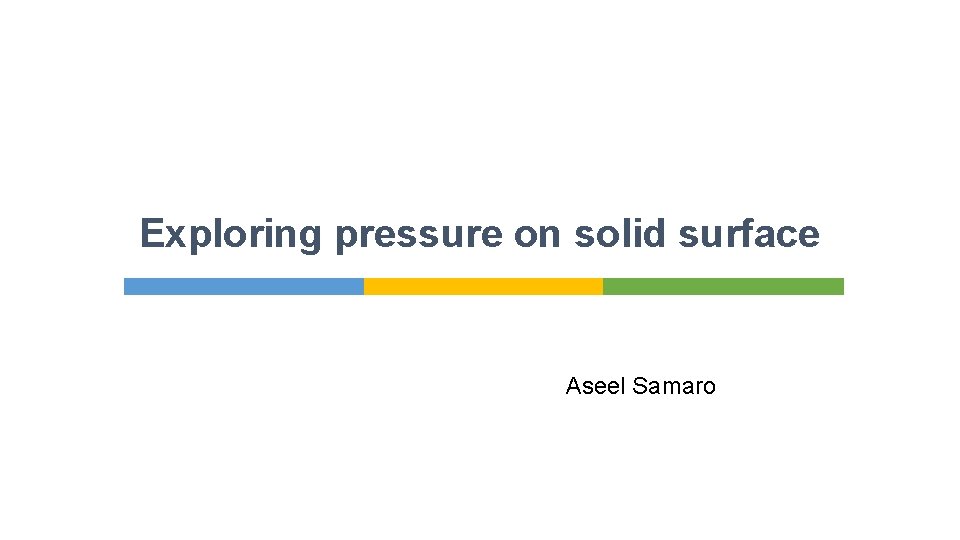 Exploring pressure on solid surface

Aseel Samaro